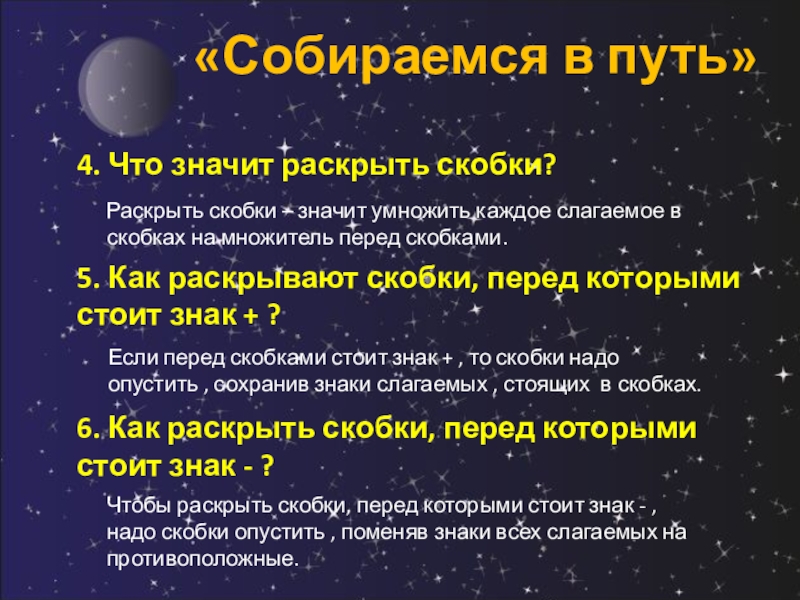 «Собираемся в путь»

4. Что значит раскрыть скобки?

Раскрыть скобки – значит умножить каждое слагаемое в скобках на множитель перед скобками.

5. Как раскрывают скобки, перед которыми стоит знак + ?

Если перед скобками стоит знак + , то скобки надо опустить , сохранив знаки слагаемых , стоящих в скобках.

6. Как раскрыть скобки, перед которыми стоит знак - ?

Чтобы раскрыть скобки, перед которыми стоит знак - , надо скобки опустить , поменяв знаки всех слагаемых на противоположные.